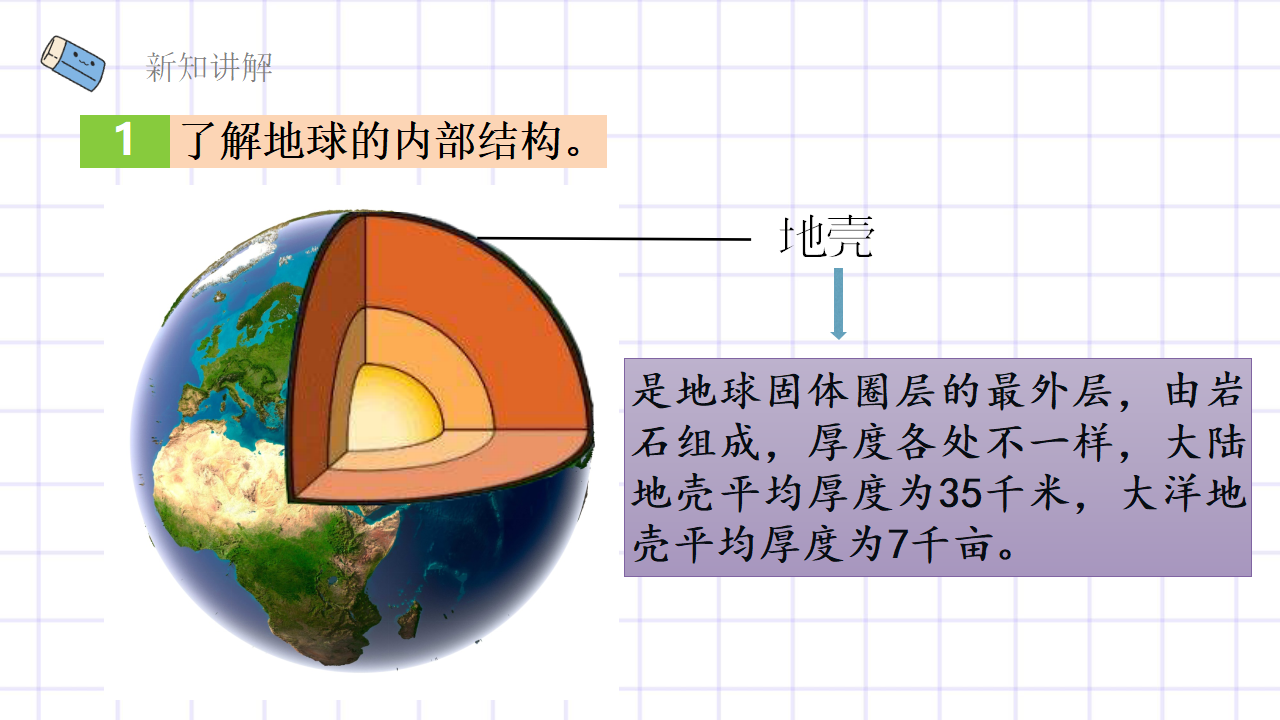 新知讲解

1 了解地球的内部结构。

地壳

是地球固体圈层的最外层，由岩石组成，厚度各处不一样，大陆地壳平均厚度为35千米，大洋地壳平均厚度为7千亩。